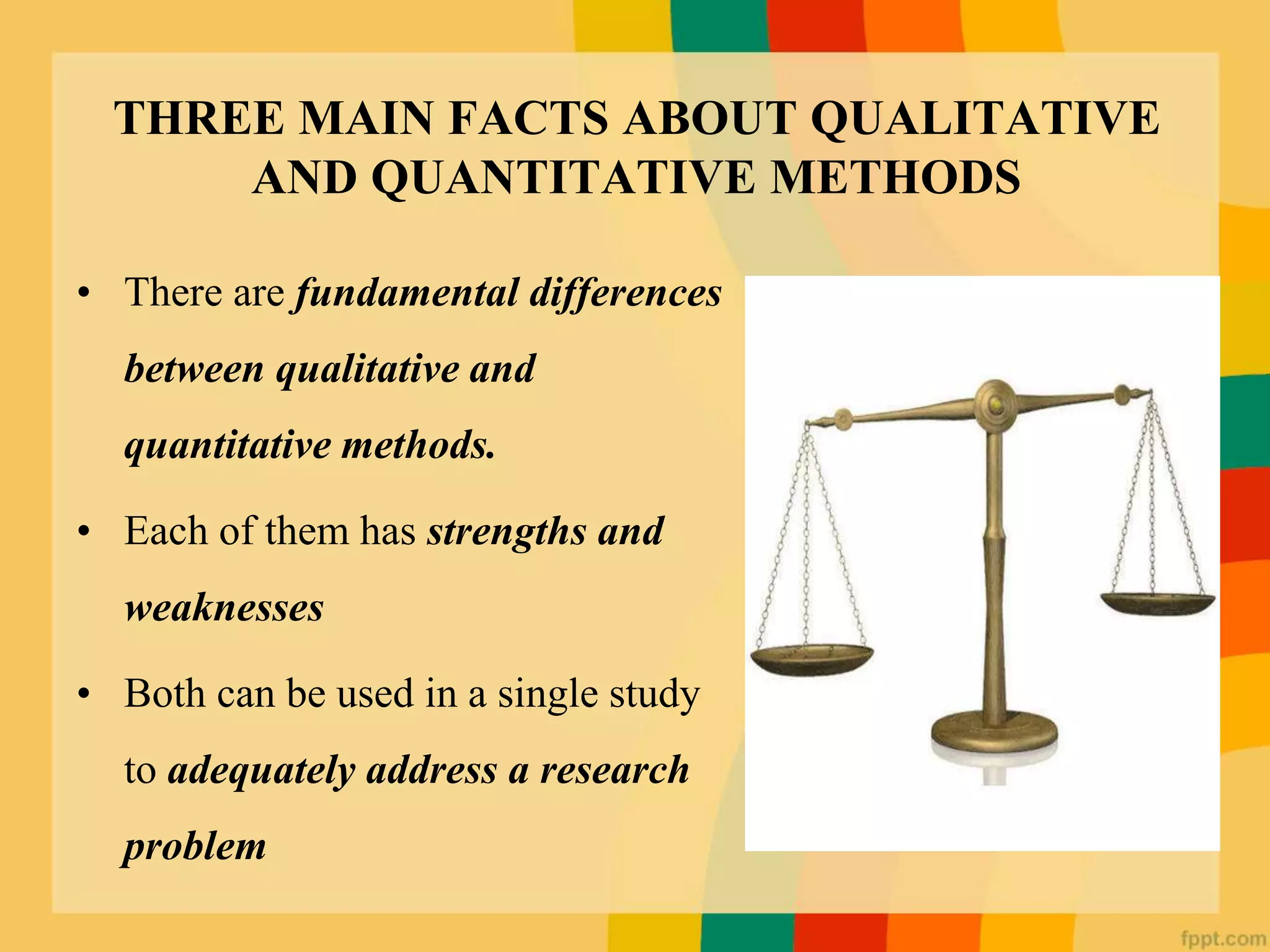 THREE MAIN FACTS ABOUT QUALITATIVE AND QUANTITATIVE METHODS

• There are fundamental differences between qualitative and quantitative methods.

• Each of them has strengths and weaknesses

• Both can be used in a single study to adequately address a research problem

fppt.com